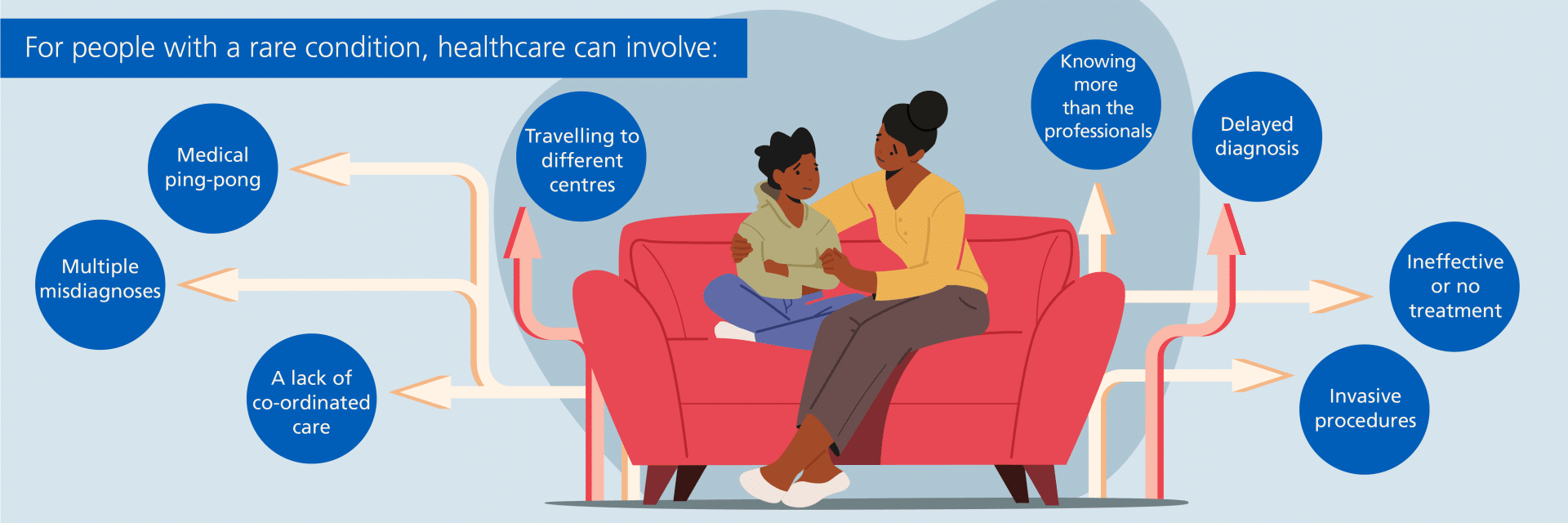 For people with a rare condition, healthcare can involve:

Medical ping-pong

Multiple misdiagnoses

A lack of co-ordinated care

Travelling to different centres

Knowing more than the professionals

Delayed diagnosis

Ineffective or no treatment

Invasive procedures